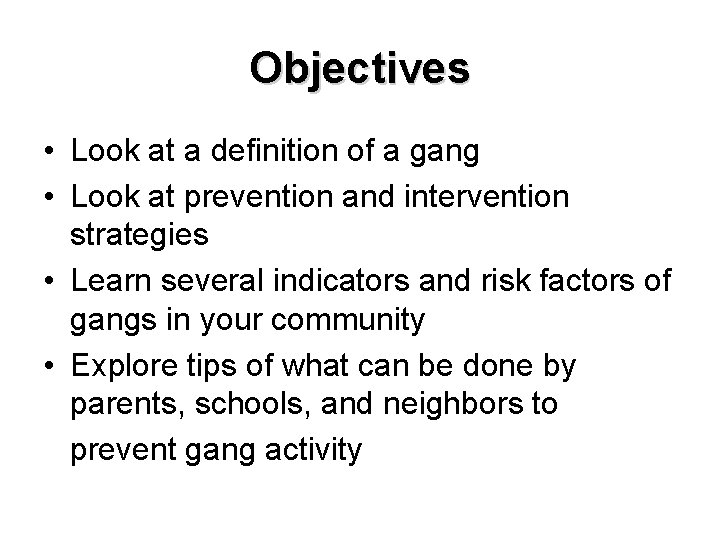 Objectives

• Look at a definition of a gang
• Look at prevention and intervention strategies
• Learn several indicators and risk factors of gangs in your community
• Explore tips of what can be done by parents, schools, and neighbors to prevent gang activity